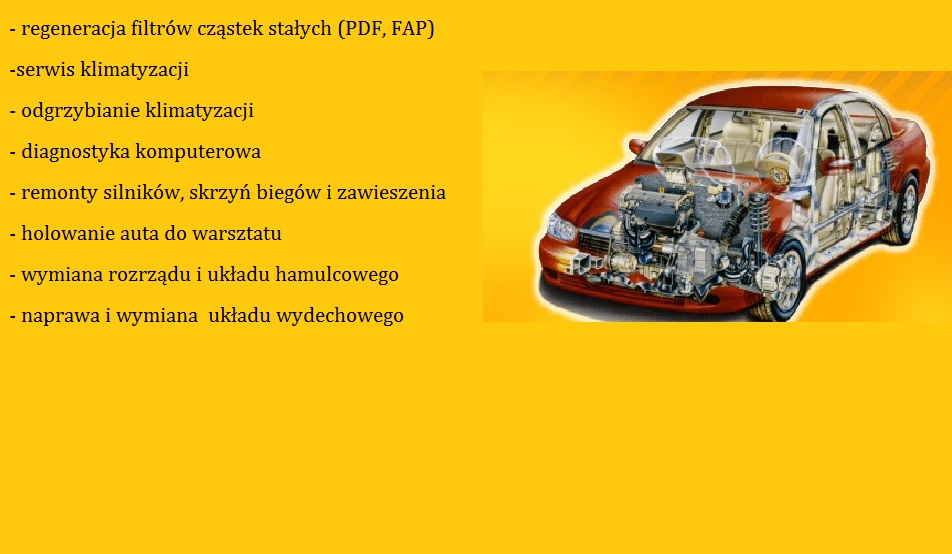 - regeneracja filtrów cząstek stałych (PDF, FAP)

-serwis klimatyzacji

- odgrzybianie klimatyzacji

- diagnostyka komputerowa

- remonty silników, skrzyń biegów i zawieszenia

- holowanie auta do warsztatu

- wymiana rozrządu i układu hamulcowego

- naprawa i wymiana  układu wydechowego